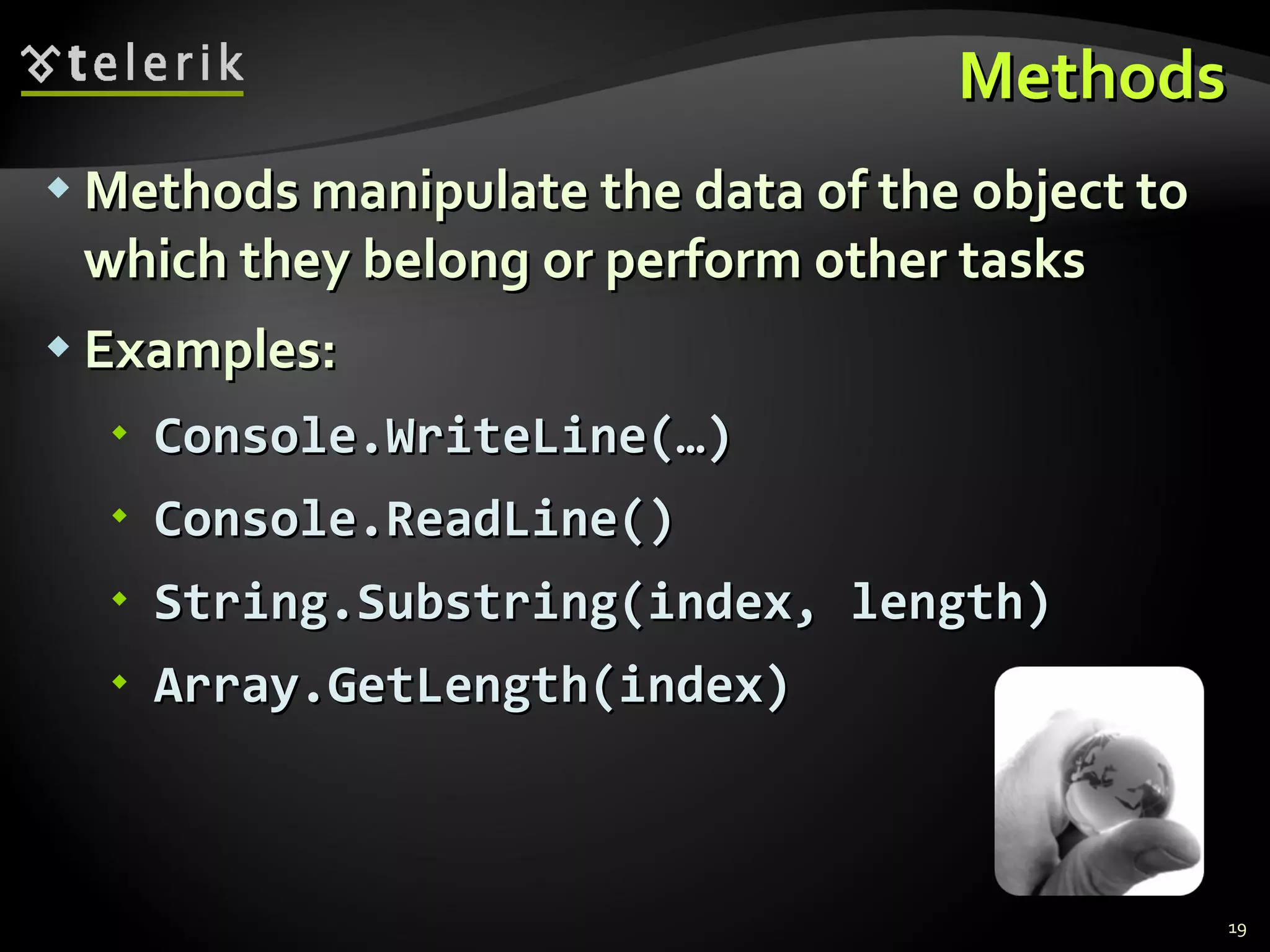 telerik

Methods

Methods manipulate the data of the object to which they belong or perform other tasks

Examples:

Console.WriteLine(…)

Console.ReadLine()

String.Substring(index, length)

Array.GetLength(index)

19